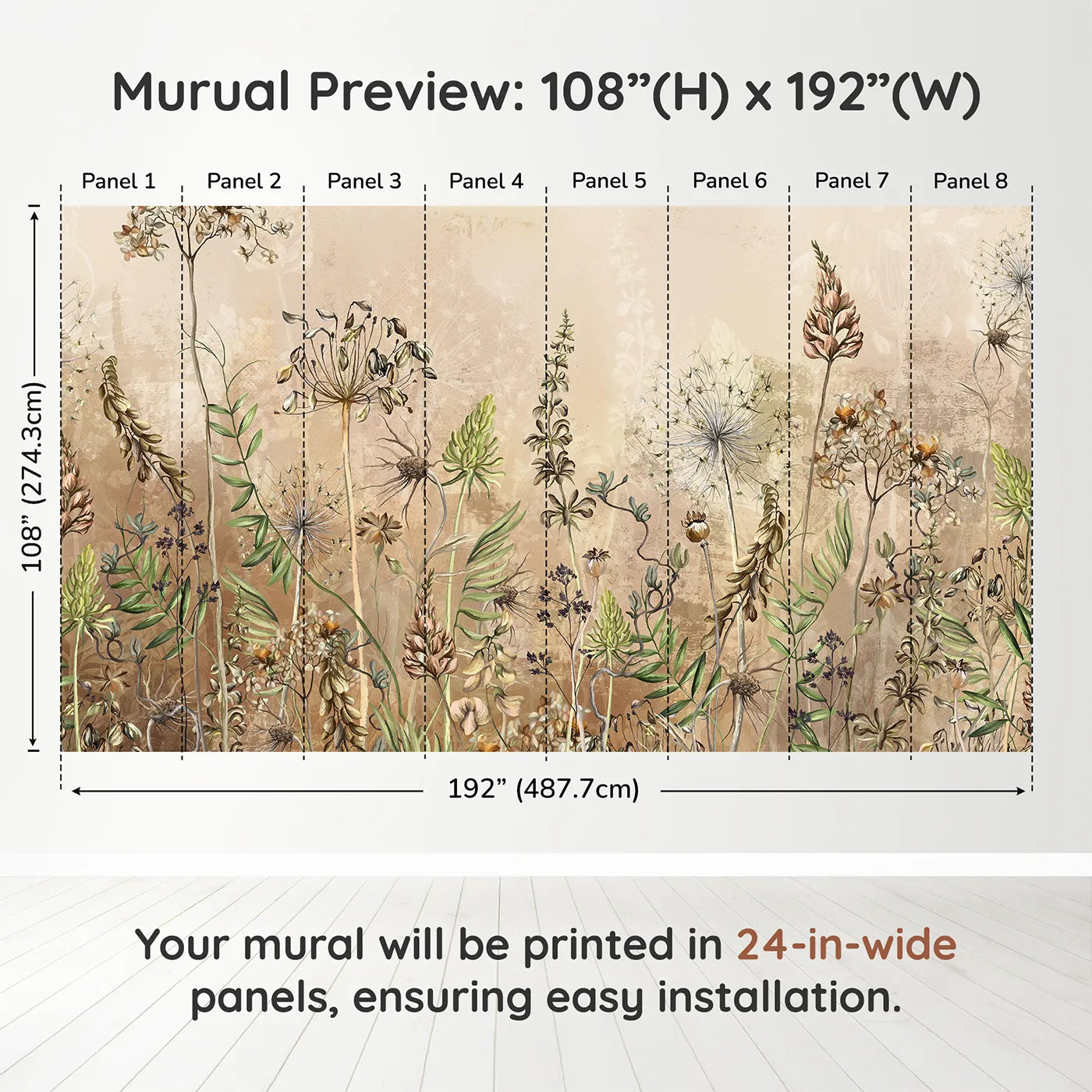 Murual Preview: 108”(H) x 192”(W)

Panel 1 Panel 2 Panel 3 Panel 4 Panel 5 Panel 6 Panel 7 Panel 8

108” (274.3cm)

192” (487.7cm)

Your mural will be printed in 24-in-wide panels, ensuring easy installation.